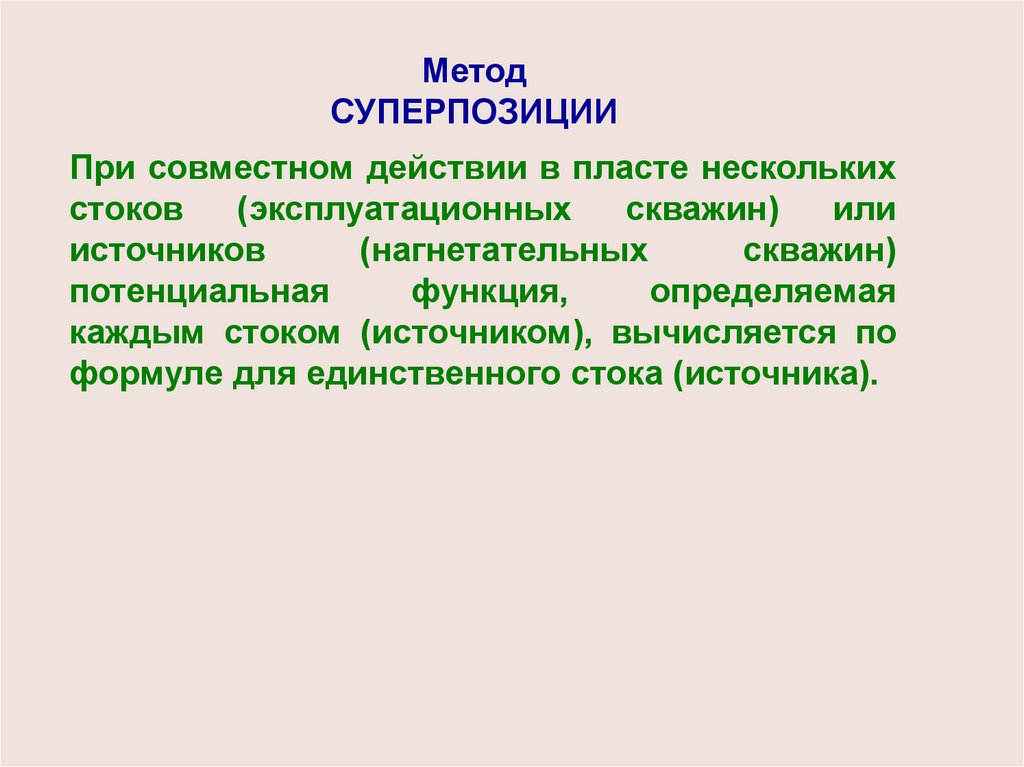 Метод
СУПЕРПОЗИЦИИ

При совместном действии в пласте нескольких стоков (эксплуатационных скважин) или источников (нагнетательных скважин) потенциальная функция, определяемая каждым стоком (источником), вычисляется по формуле для единственного стока (источника).